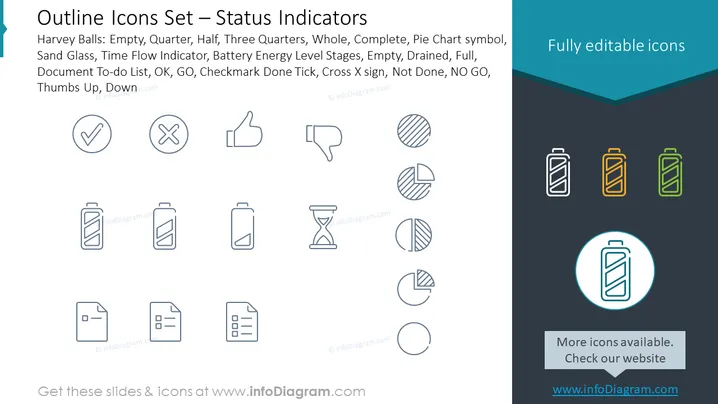 Outline Icons Set – Status Indicators

Harvey Balls: Empty, Quarter, Half, Three Quarters, Whole, Complete, Pie Chart symbol, Sand Glass, Time Flow Indicator, Battery Energy Level Stages, Empty, Drained, Full, Document To-do List, OK, GO, Checkmark Done Tick, Cross X sign, Not Done, NO GO, Thumbs Up, Down

Get these slides & icons at www.infoDiagram.com

Fully editable icons

More icons available.
Check our website

www.infoDiagram.com

© infoDiagram.com